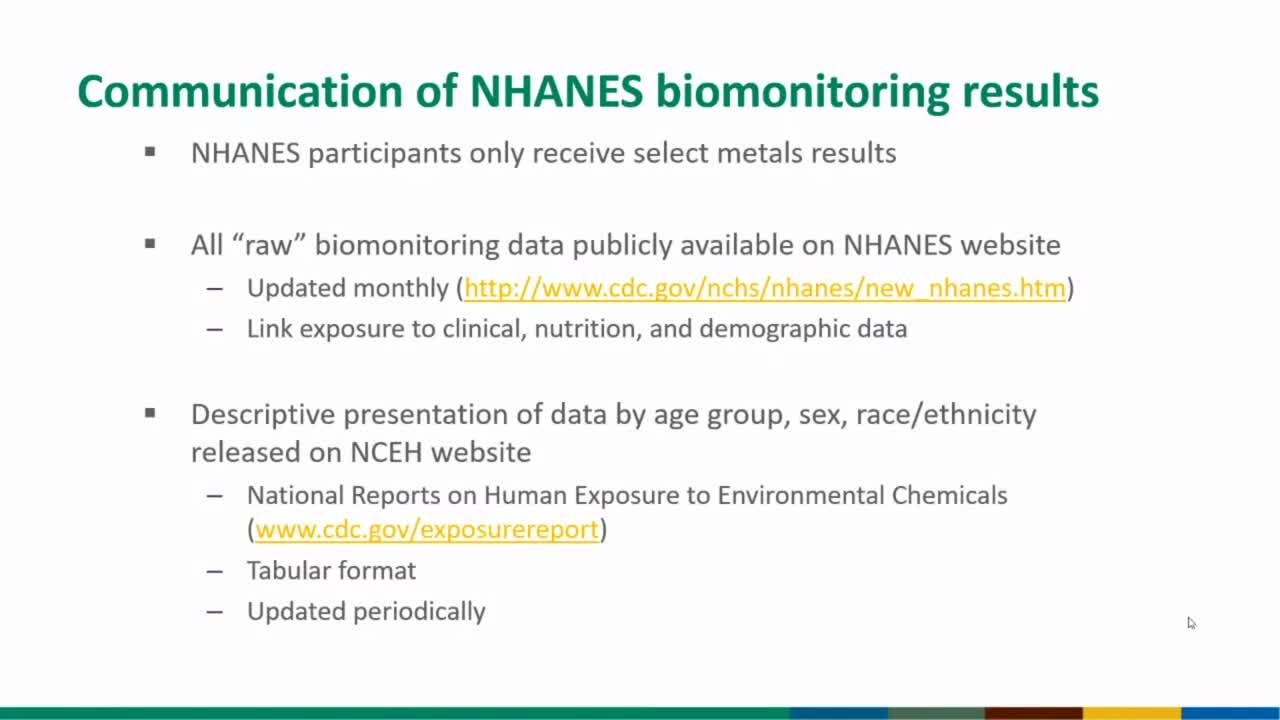 Communication of NHANES biomonitoring results

▪ NHANES participants only receive select metals results

▪ All “raw” biomonitoring data publicly available on NHANES website
– Updated monthly (http://www.cdc.gov/nchs/nhanes/new_nhanes.htm)
– Link exposure to clinical, nutrition, and demographic data

▪ Descriptive presentation of data by age group, sex, race/ethnicity released on NCEH website
– National Reports on Human Exposure to Environmental Chemicals (www.cdc.gov/exposurereport)
– Tabular format
– Updated periodically